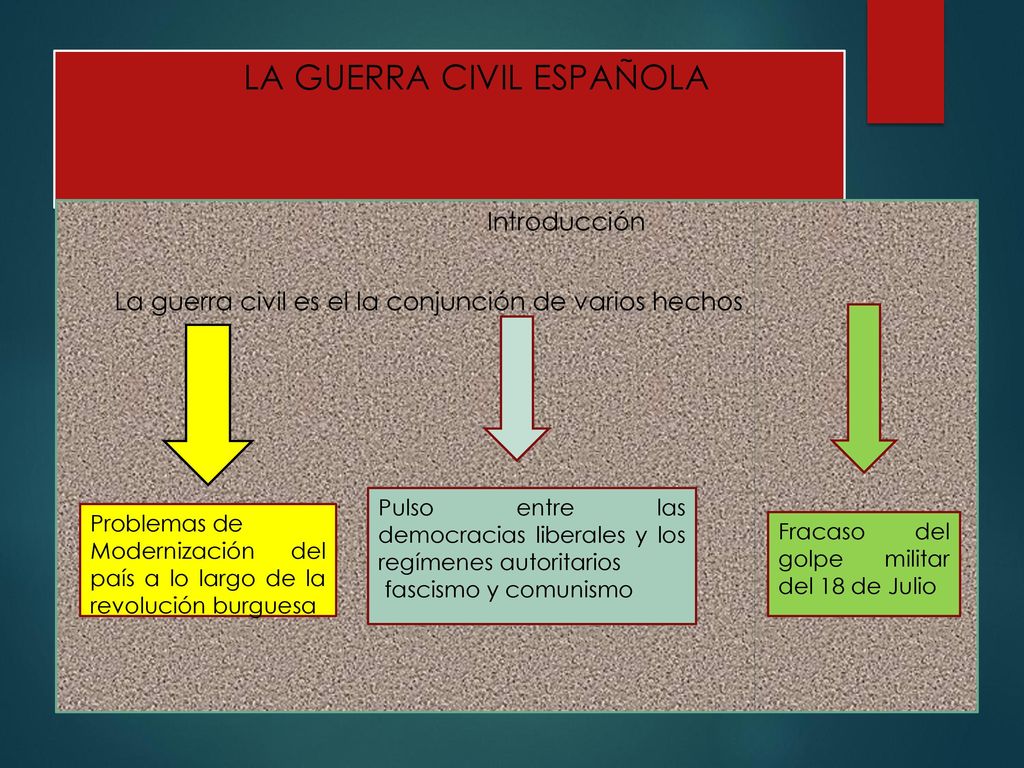 LA GUERRA CIVIL ESPAÑOLA

Introducción

La guerra civil es el la conjunción de varios hechos

Problemas de Modernización del país a lo largo de la revolución burguesa

Pulso entre las democracias liberales y los regímenes autoritarios
fascismo y comunismo

Fracaso del golpe militar del 18 de Julio